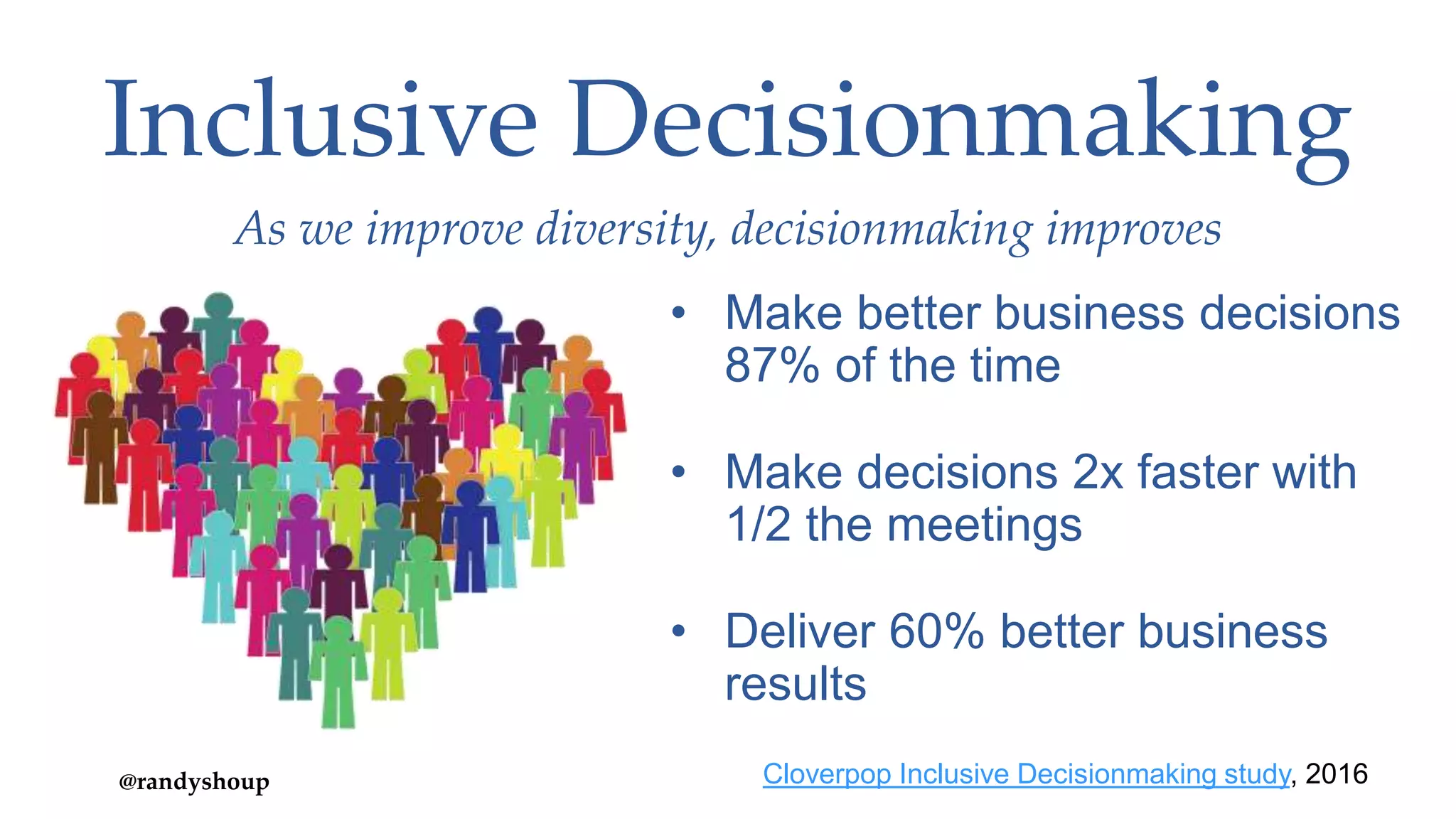 Inclusive Decisionmaking

As we improve diversity, decisionmaking improves

• Make better business decisions 87% of the time

• Make decisions 2x faster with 1/2 the meetings

• Deliver 60% better business results

@randyshoup

Cloverpop Inclusive Decisionmaking study, 2016